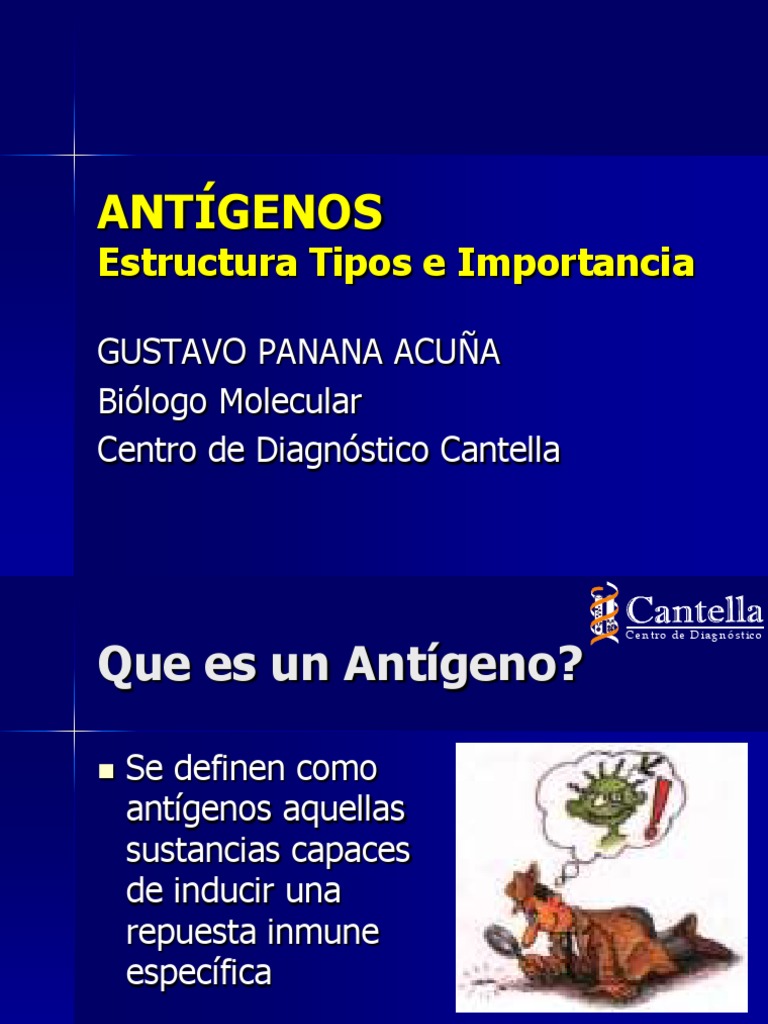 ANTÍGENOS
Estructura Tipos e Importancia

GUSTAVO PANANA ACUÑA
Biólogo Molecular
Centro de Diagnóstico Cantella

Cantella
Centro de Diagnóstico

Que es un Antígeno?

Se definen como antígenos aquellas sustancias capaces de inducir una repuesta inmune específica